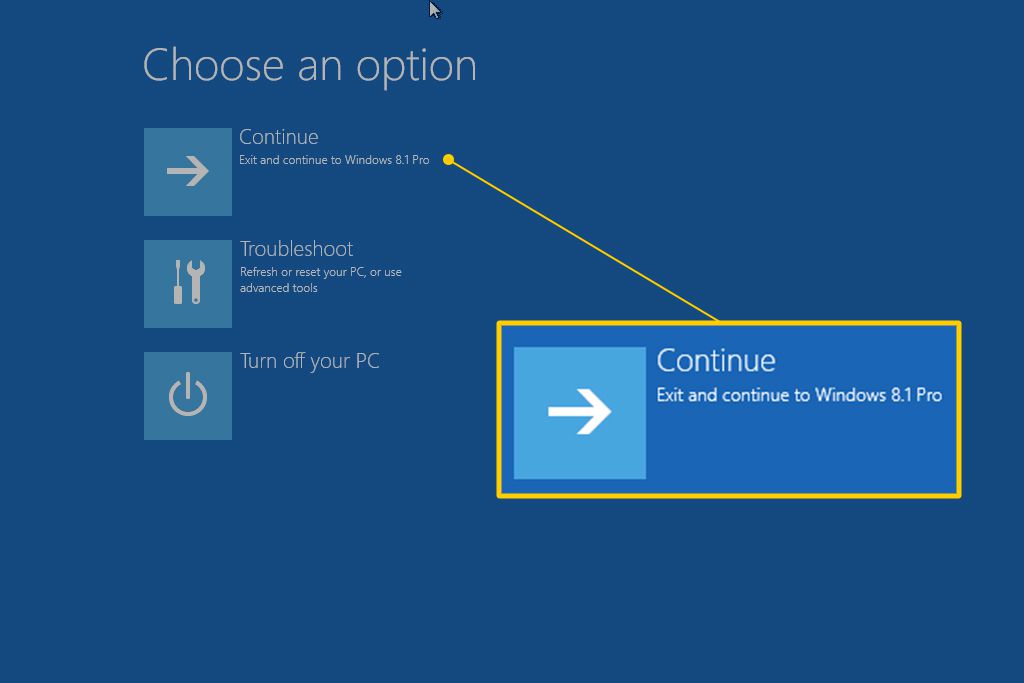 Choose an option

Continue
Exit and continue to Windows 8.1 Pro

Troubleshoot
Refresh or reset your PC, or use advanced tools

Turn off your PC

Continue
Exit and continue to Windows 8.1 Pro